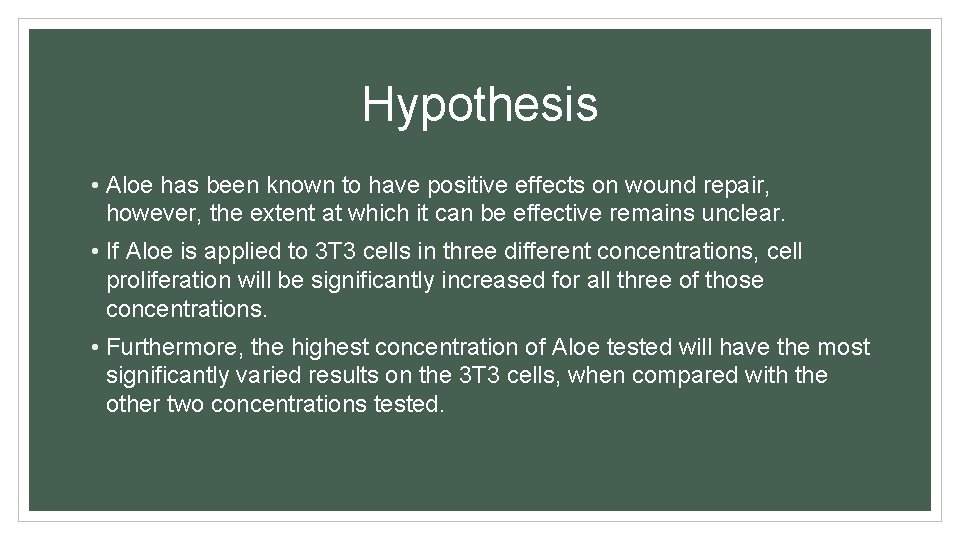 Hypothesis

• Aloe has been known to have positive effects on wound repair, however, the extent at which it can be effective remains unclear.

• If Aloe is applied to 3T3 cells in three different concentrations, cell proliferation will be significantly increased for all three of those concentrations.

• Furthermore, the highest concentration of Aloe tested will have the most significantly varied results on the 3T3 cells, when compared with the other two concentrations tested.